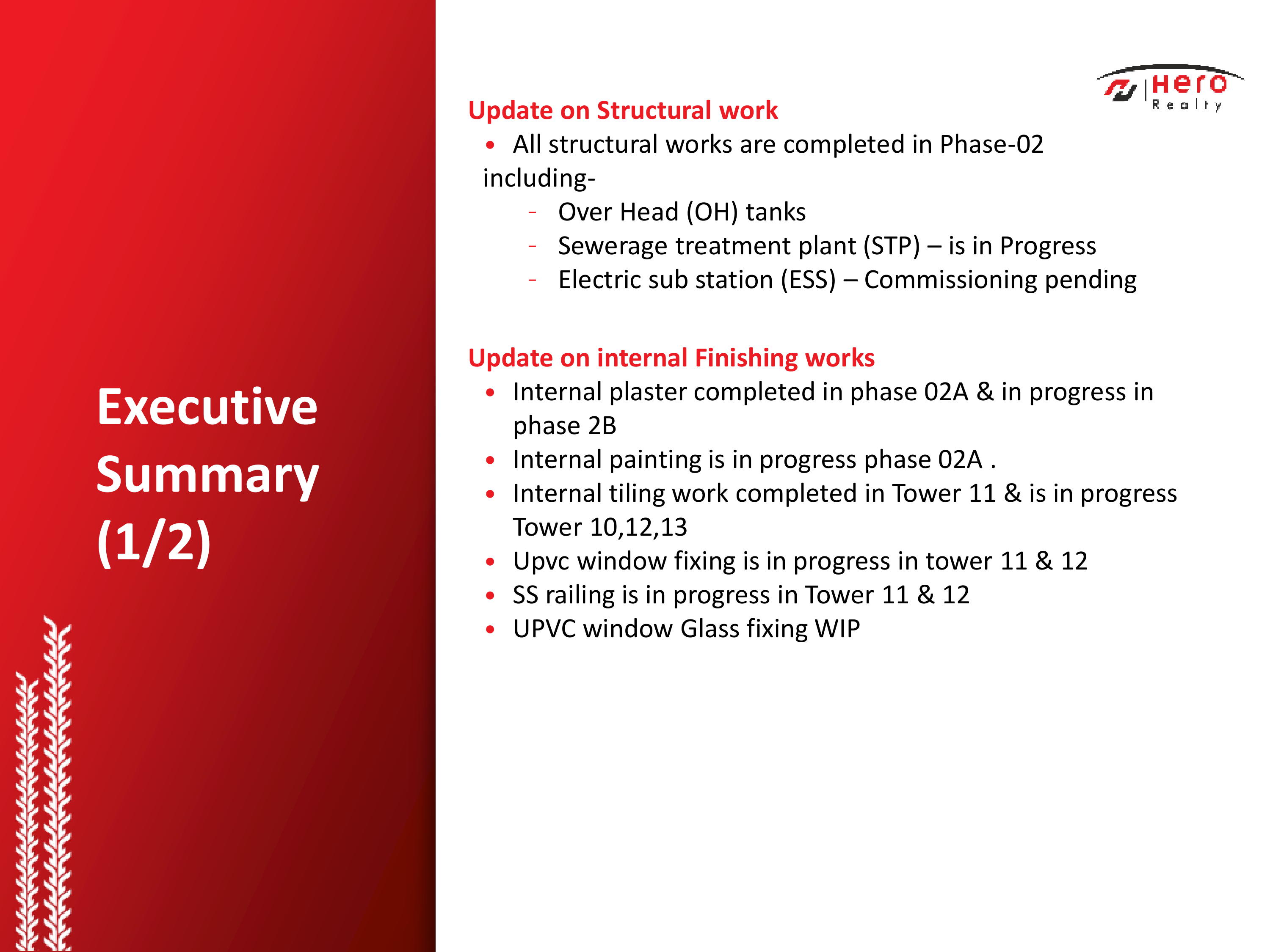 Executive Summary (1/2)

Hero Realty

Update on Structural work

• All structural works are completed in Phase-02 including-
- Over Head (OH) tanks
- Sewerage treatment plant (STP) – is in Progress
- Electric sub station (ESS) – Commissioning pending

Update on internal Finishing works

• Internal plaster completed in phase 02A & in progress in phase 2B
• Internal painting is in progress phase 02A .
• Internal tiling work completed in Tower 11 & is in progress Tower 10,12,13
• Upvc window fixing is in progress in tower 11 & 12
• SS railing is in progress in Tower 11 & 12
• UPVC window Glass fixing WIP